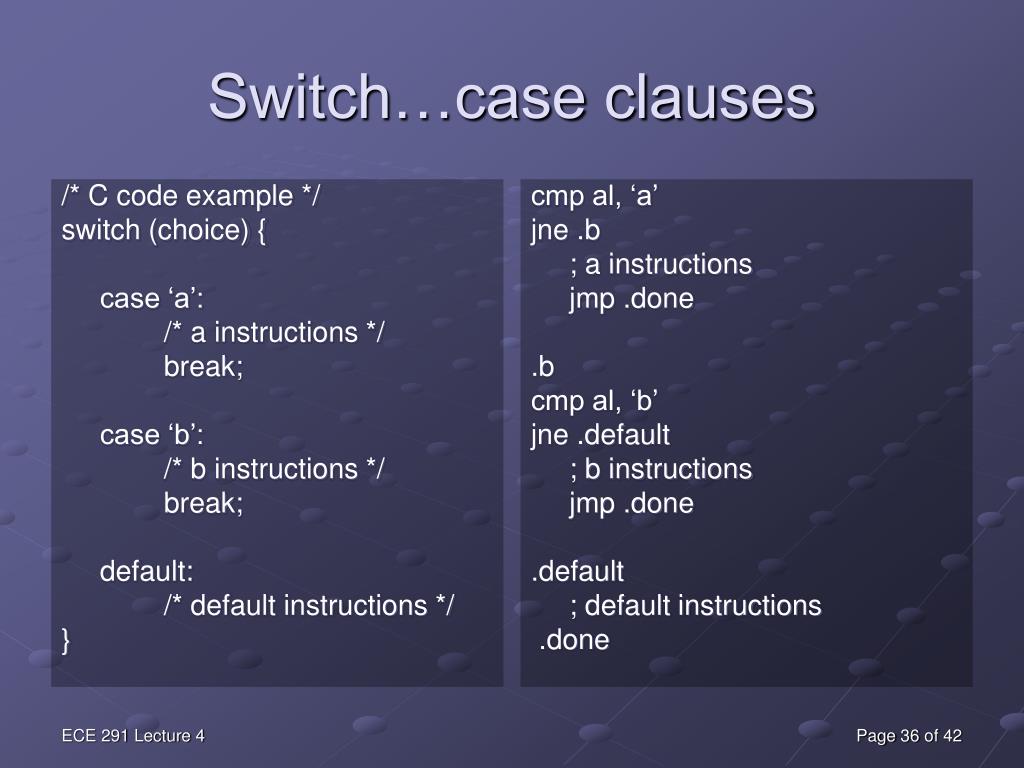 Switch…case clauses

/* C code example */
switch (choice) {

case ‘a’:
/* a instructions */
break;

case ‘b’:
/* b instructions */
break;

default:
/* default instructions */
}

cmp al, ‘a’
jne .b
; a instructions
jmp .done

.b
cmp al, ‘b’
jne .default
; b instructions
jmp .done

.default
; default instructions
.done

ECE 291 Lecture 4

Page 36 of 42